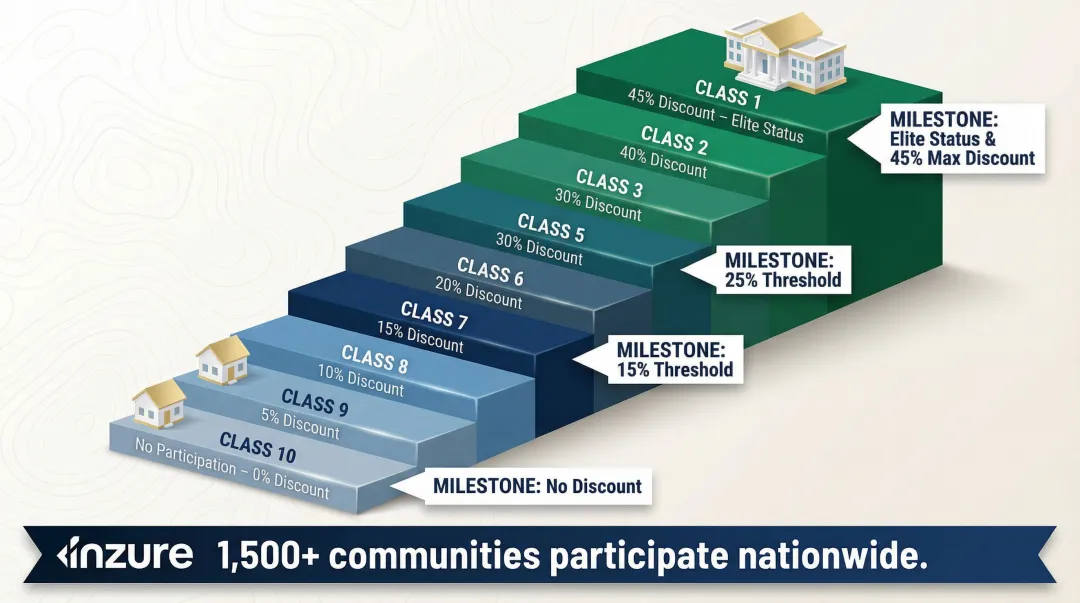 CLASS 1
45% Discount – Elite Status

CLASS 2
40% Discount

CLASS 3
30% Discount

CLASS 5
30% Discount

CLASS 6
20% Discount

CLASS 7
15% Discount

CLASS 8
10% Discount

CLASS 9
5% Discount

CLASS 10
No Participation – 0% Discount

MILESTONE: Elite Status & 45% Max Discount

MILESTONE: 25% Threshold

MILESTONE: 15% Threshold

MILESTONE: No Discount

inzure 1,500+ communities participate nationwide.